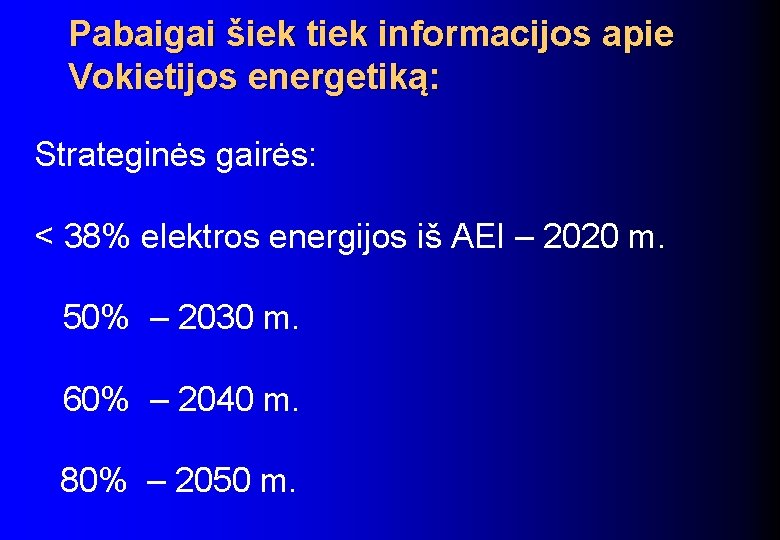 Pabaigai šiek tiek informacijos apie Vokietijos energetiką:

Strateginės gairės:

< 38% elektros energijos iš AEI – 2020 m.

50% – 2030 m.

60% – 2040 m.

80% – 2050 m.